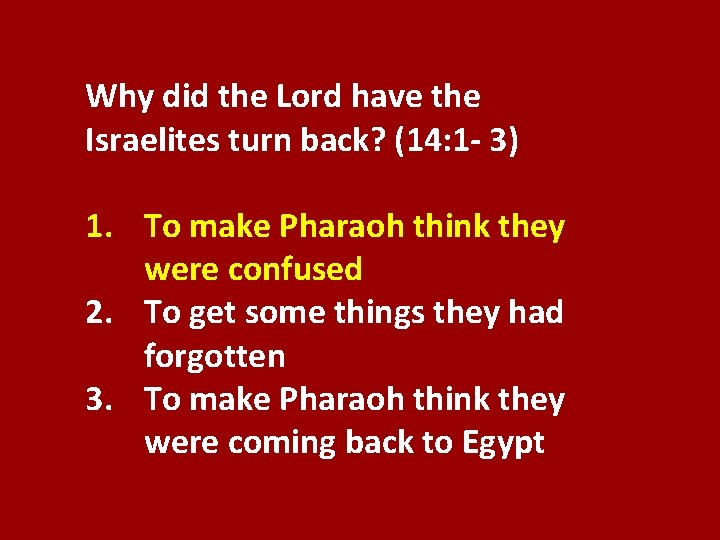 Why did the Lord have the Israelites turn back? (14:1- 3)

1. To make Pharaoh think they were confused
2. To get some things they had forgotten
3. To make Pharaoh think they were coming back to Egypt